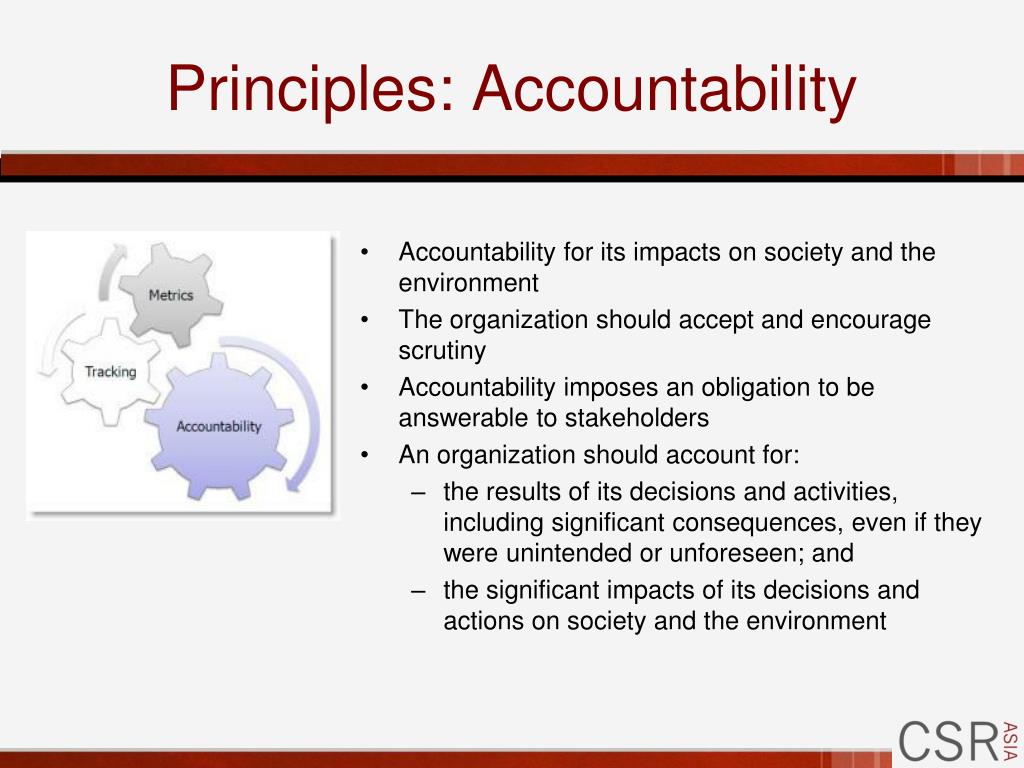 Principles: Accountability

Metrics

Tracking

Accountability

• Accountability for its impacts on society and the environment
• The organization should accept and encourage scrutiny
• Accountability imposes an obligation to be answerable to stakeholders
• An organization should account for:
– the results of its decisions and activities, including significant consequences, even if they were unintended or unforeseen; and
– the significant impacts of its decisions and actions on society and the environment

CSR ASIA